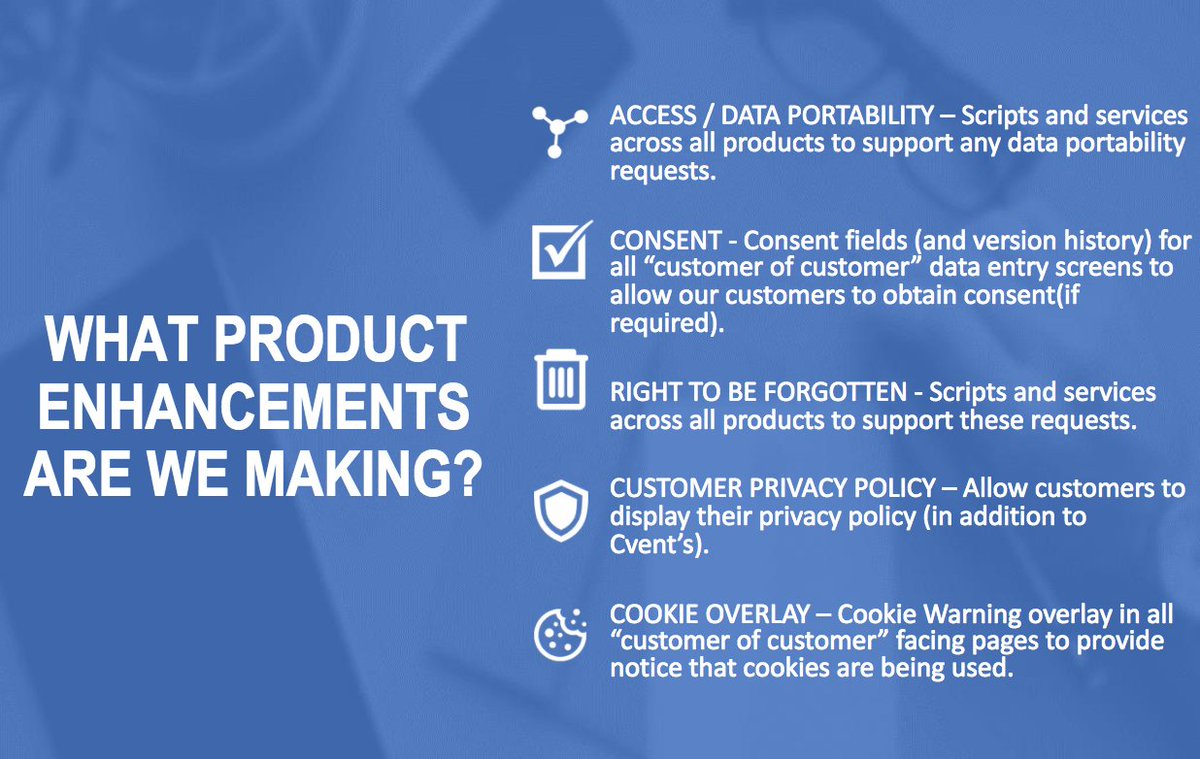 WHAT PRODUCT ENHANCEMENTS ARE WE MAKING?

ACCESS / DATA PORTABILITY – Scripts and services across all products to support any data portability requests.

CONSENT - Consent fields (and version history) for all “customer of customer” data entry screens to allow our customers to obtain consent(if required).

RIGHT TO BE FORGOTTEN - Scripts and services across all products to support these requests.

CUSTOMER PRIVACY POLICY – Allow customers to display their privacy policy (in addition to Cvent’s).

COOKIE OVERLAY – Cookie Warning overlay in all “customer of customer” facing pages to provide notice that cookies are being used.